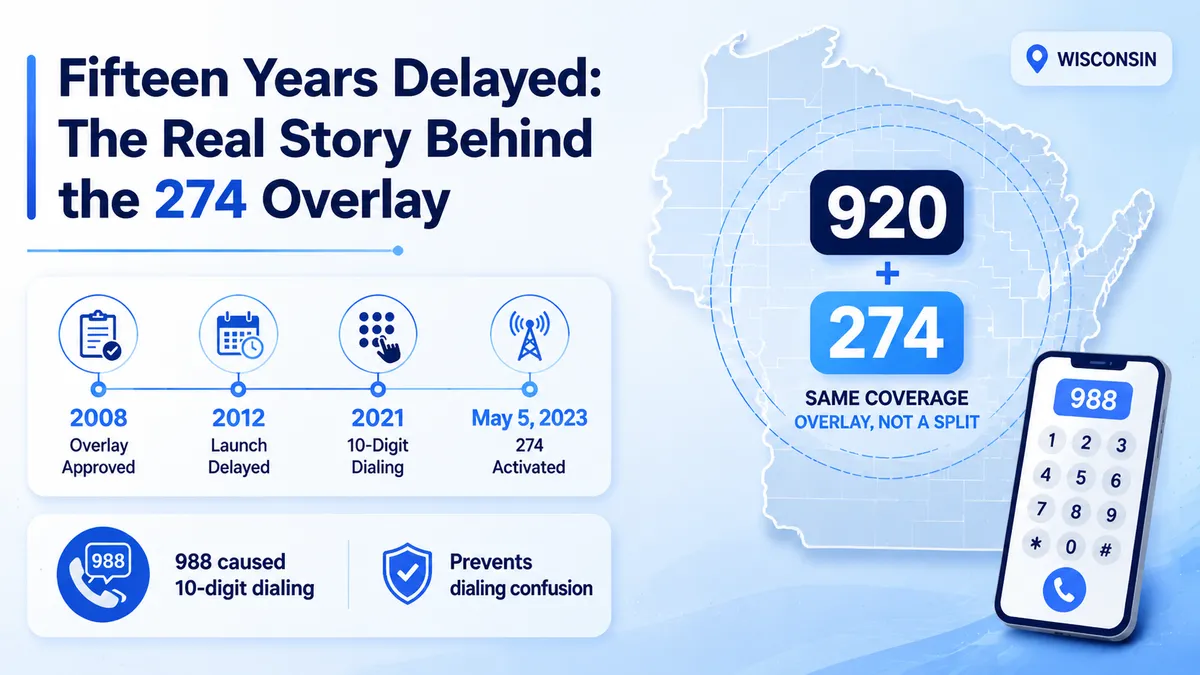 Fifteen Years Delayed: The Real Story Behind the 274 Overlay

2008
Overlay Approved

2012
Launch Delayed

2021
10-Digit Dialing

May 5, 2023
274 Activated

988

988 caused 10-digit dialing

Prevents dialing confusion

WISCONSIN

920
+
274

SAME COVERAGE
OVERLAY, NOT A SPLIT

988
1 2 3
4 5 6
7 8 9
* 0 #